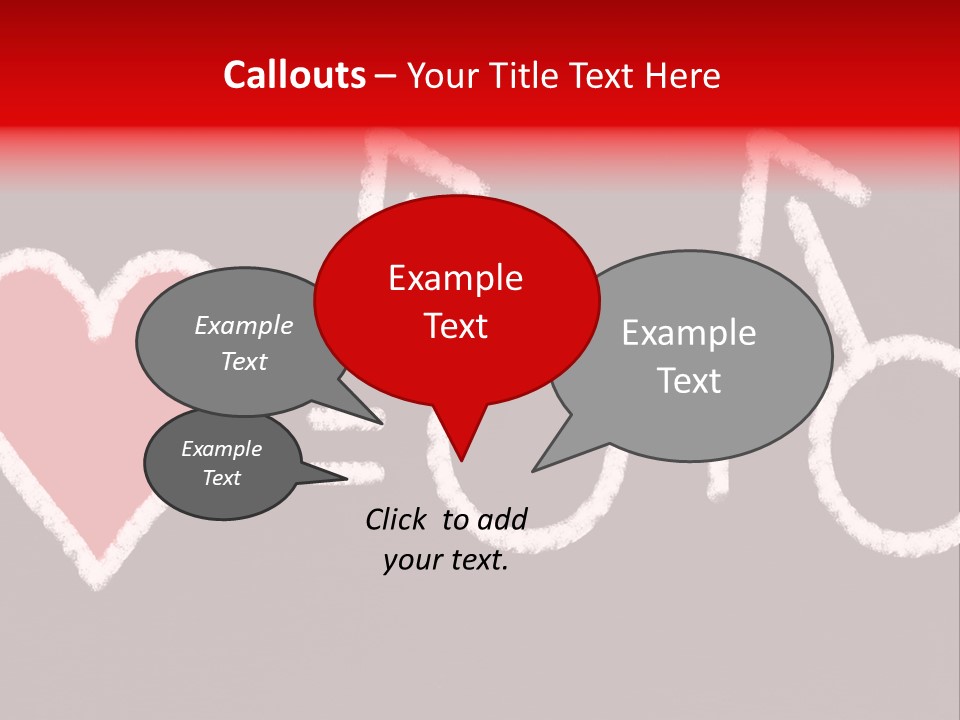 Callouts – Your Title Text Here

Example Text

Example Text

Example Text

Example Text

Click to add your text.